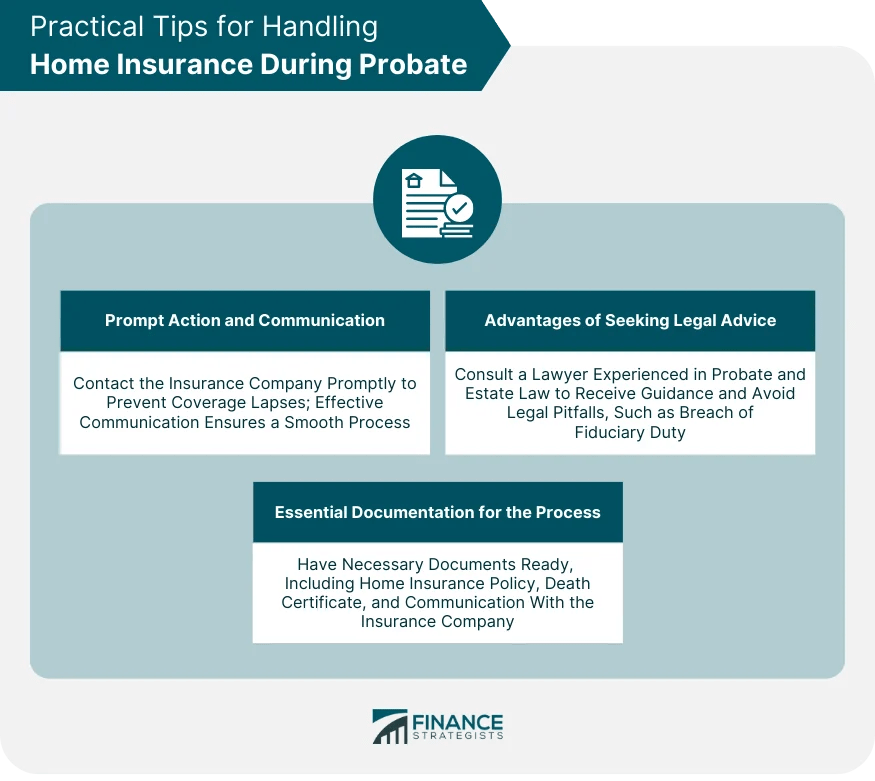 Practical Tips for Handling
Home Insurance During Probate

Prompt Action and Communication

Contact the Insurance Company Promptly to Prevent Coverage Lapses; Effective Communication Ensures a Smooth Process

Advantages of Seeking Legal Advice

Consult a Lawyer Experienced in Probate and Estate Law to Receive Guidance and Avoid Legal Pitfalls, Such as Breach of Fiduciary Duty

Essential Documentation for the Process

Have Necessary Documents Ready, Including Home Insurance Policy, Death Certificate, and Communication With the Insurance Company

FINANCE STRATEGISTS